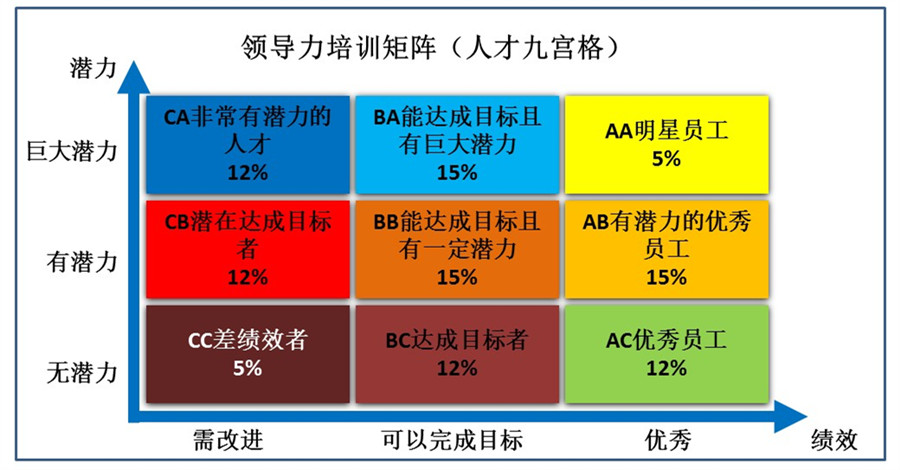 领导力培训矩阵（人才九宫格）

潜力

巨大潜力

有潜力

无潜力

CA非常有潜力的人才
12%

BA能达成目标且有巨大潜力
15%

AA明星员工
5%

CB潜在达成目标者
12%

BB能达成目标且有一定潜力
15%

AB有潜力的优秀员工
15%

CC差绩效者
5%

BC达成目标者
12%

AC优秀员工
12%

需改进

可以完成目标

优秀

绩效